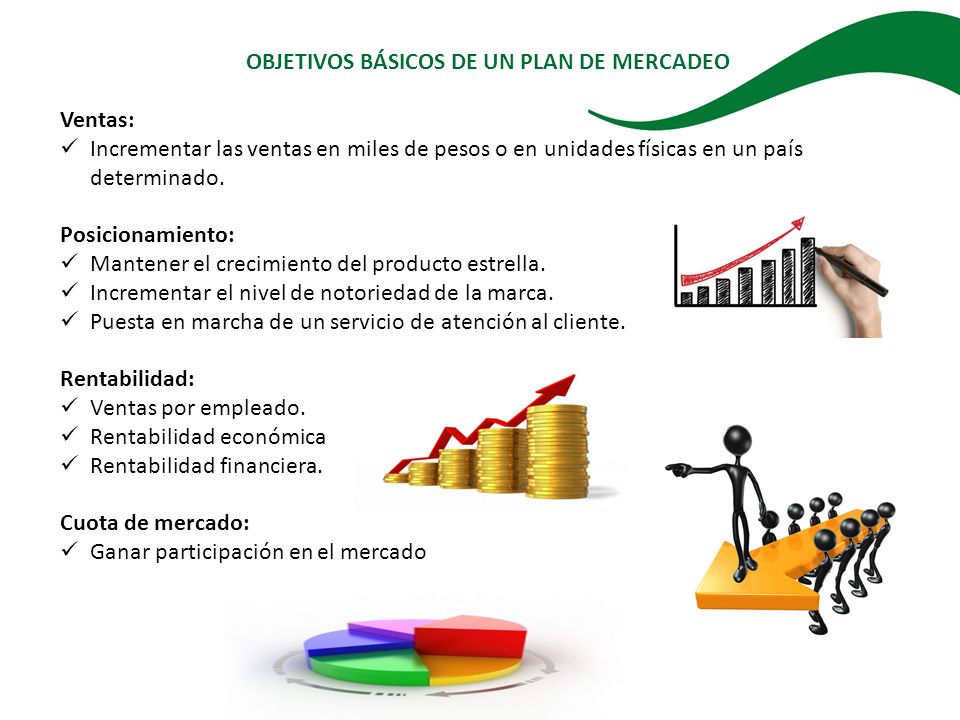 OBJETIVOS BÁSICOS DE UN PLAN DE MERCADEO

Ventas:
✓ Incrementar las ventas en miles de pesos o en unidades físicas en un país determinado.

Posicionamiento:
✓ Mantener el crecimiento del producto estrella.
✓ Incrementar el nivel de notoriedad de la marca.
✓ Puesta en marcha de un servicio de atención al cliente.

Rentabilidad:
✓ Ventas por empleado.
✓ Rentabilidad económica
✓ Rentabilidad financiera.

Cuota de mercado:
✓ Ganar participación en el mercado